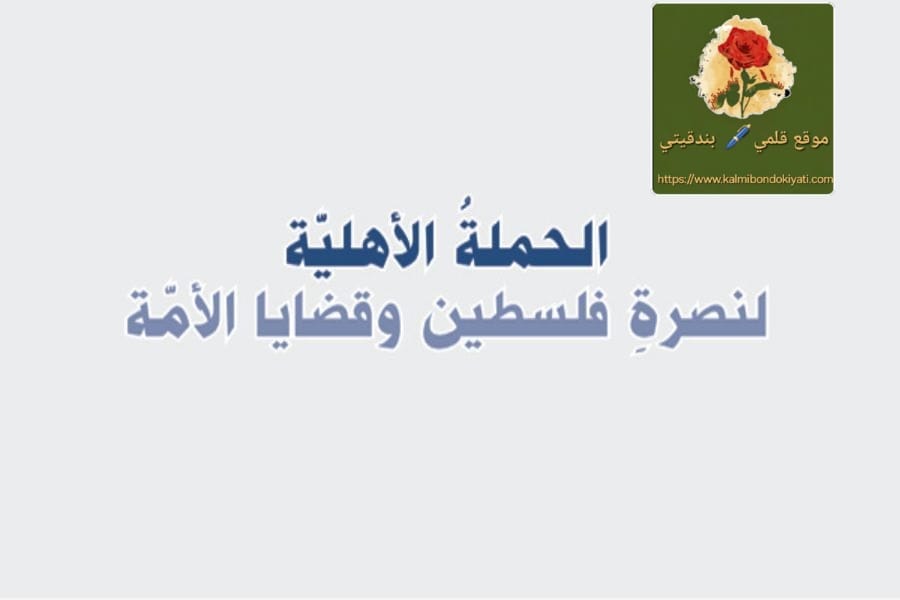 موقع قلمي بندقيتي
https://www.kalmibondokiyati.com

الحملةُ الأهليّة
لنصرةِ فلسطين وقضايا الأمّة